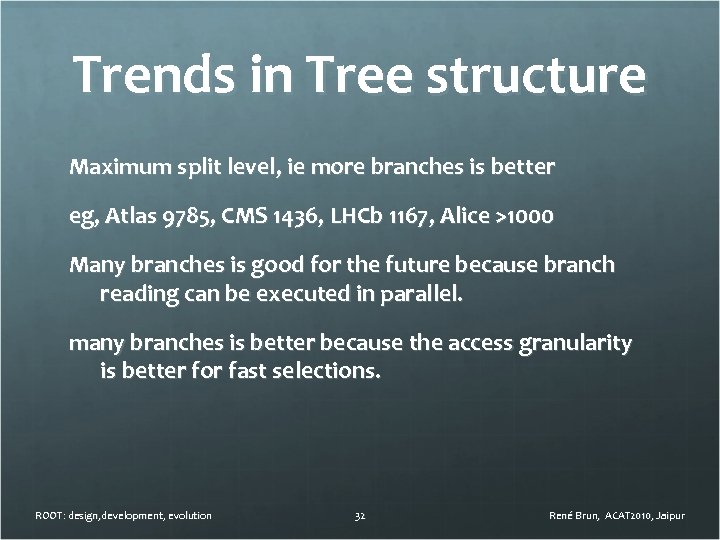 Trends in Tree structure

Maximum split level, ie more branches is better

eg, Atlas 9785, CMS 1436, LHCb 1167, Alice >1000

Many branches is good for the future because branch reading can be executed in parallel.

many branches is better because the access granularity is better for fast selections.

ROOT: design,development, evolution

32

René Brun, ACAT2010, Jaipur